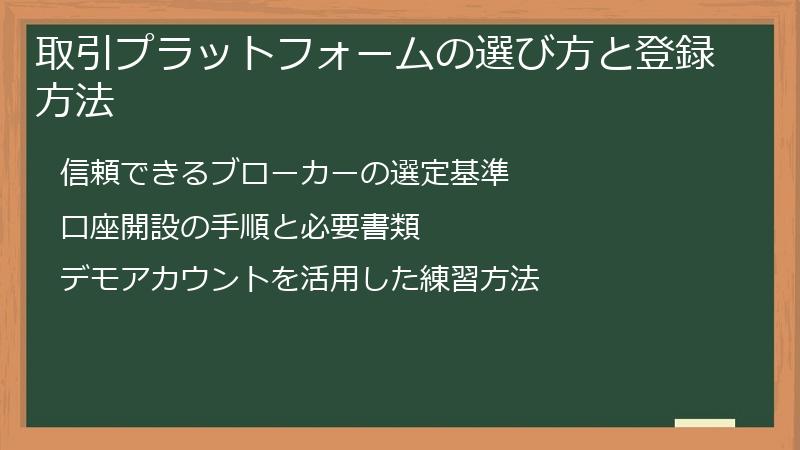 取引プラットフォームの選び方と登録方法

信頼できるブローカーの選定基準

口座開設の手順と必要書類

デモアカウントを活用した練習方法